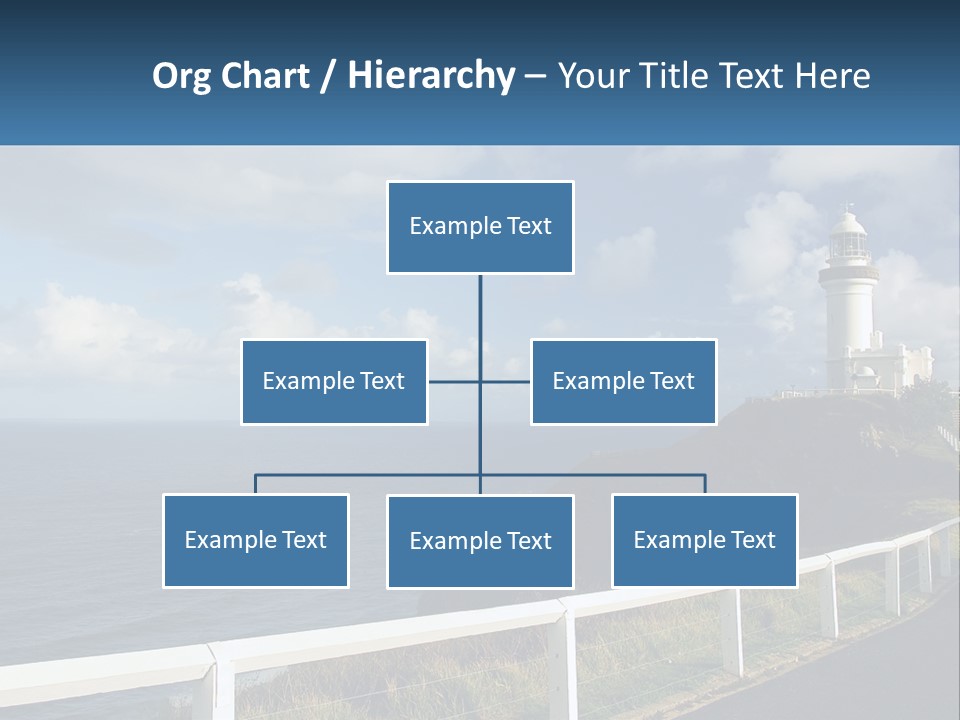 Org Chart / Hierarchy – Your Title Text Here

Example Text

Example Text

Example Text

Example Text

Example Text

Example Text